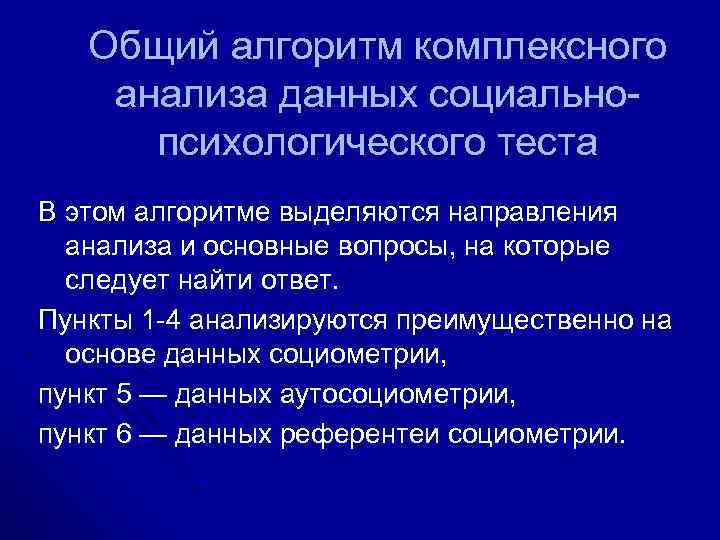 Общий алгоритм комплексного анализа данных социально-психологического теста

В этом алгоритме выделяются направления анализа и основные вопросы, на которые следует найти ответ.

Пункты 1-4 анализируются преимущественно на основе данных социометрии,

пункт 5 — данных аутосоциометрии,

пункт 6 — данных референтеи социометрии.